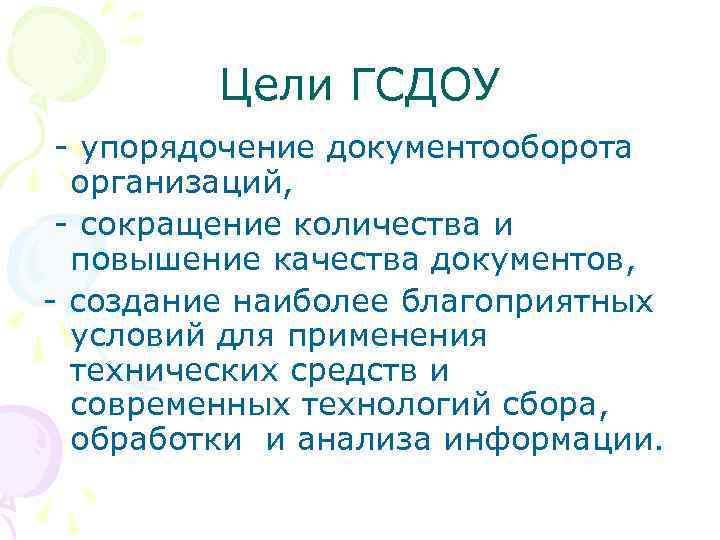 Цели ГСДОУ

- упорядочение документооборота организаций,

- сокращение количества и повышение качества документов,

- создание наиболее благоприятных условий для применения технических средств и современных технологий сбора, обработки и анализа информации.